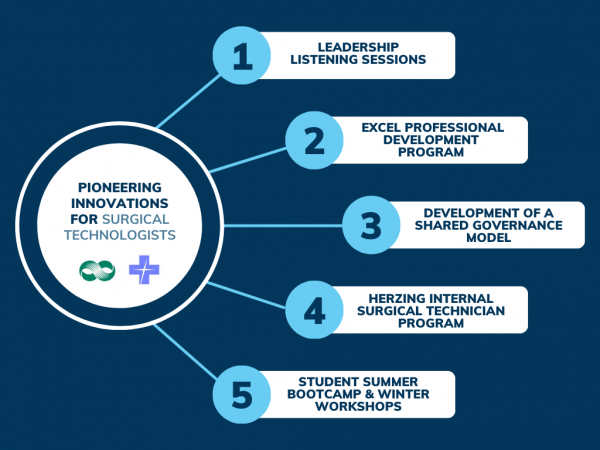 PIONEERING INNOVATIONS FOR SURGICAL TECHNOLOGISTS

1
LEADERSHIP LISTENING SESSIONS

2
EXCEL PROFESSIONAL DEVELOPMENT PROGRAM

3
DEVELOPMENT OF A SHARED GOVERNANCE MODEL

4
HERZING INTERNAL SURGICAL TECHNICIAN PROGRAM

5
STUDENT SUMMER BOOTCAMP & WINTER WORKSHOPS